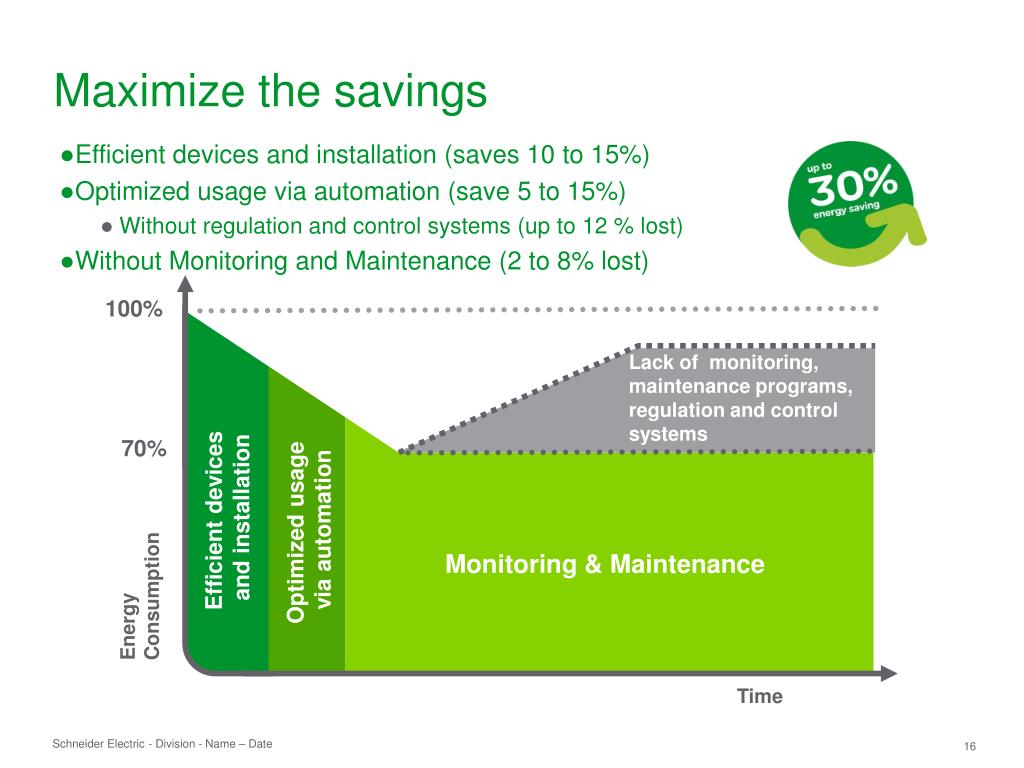 Maximize the savings

●Efficient devices and installation (saves 10 to 15%)

●Optimized usage via automation (save 5 to 15%)

● Without regulation and control systems (up to 12 % lost)

●Without Monitoring and Maintenance (2 to 8% lost)

up to 30% energy saving

100%

70%

Energy Consumption

Efficient devices and installation

Optimized usage via automation

Lack of monitoring, maintenance programs, regulation and control systems

Monitoring & Maintenance

Time

Schneider Electric - Division - Name – Date

16